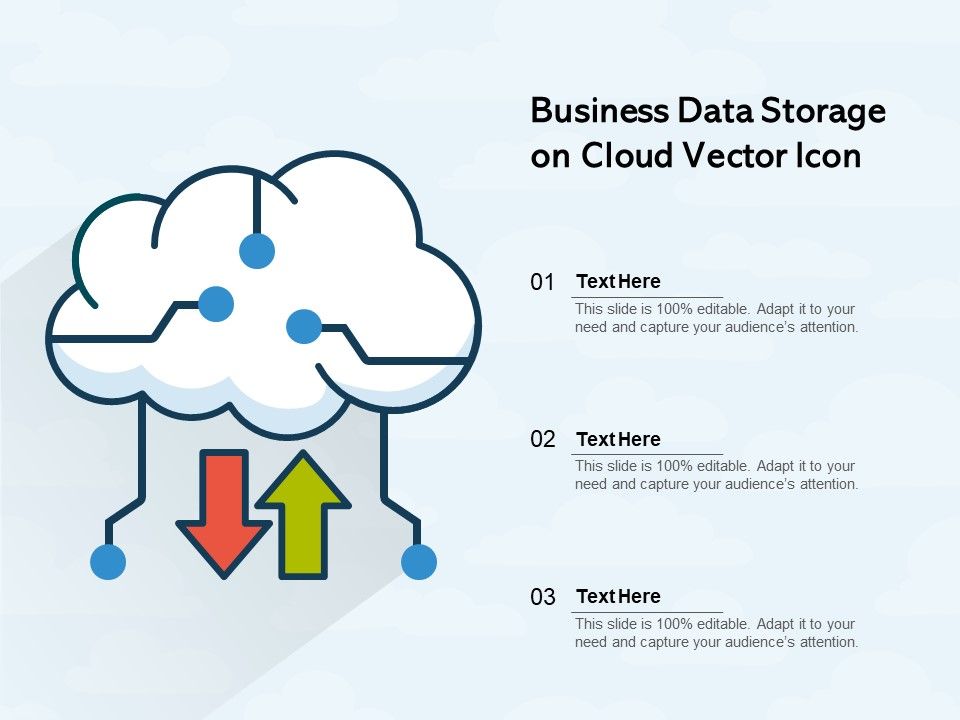 Business Data Storage on Cloud Vector Icon

01 Text Here
This slide is 100% editable. Adapt it to your need and capture your audience's attention.

02 Text Here
This slide is 100% editable. Adapt it to your need and capture your audience's attention.

03 Text Here
This slide is 100% editable. Adapt it to your need and capture your audience's attention.